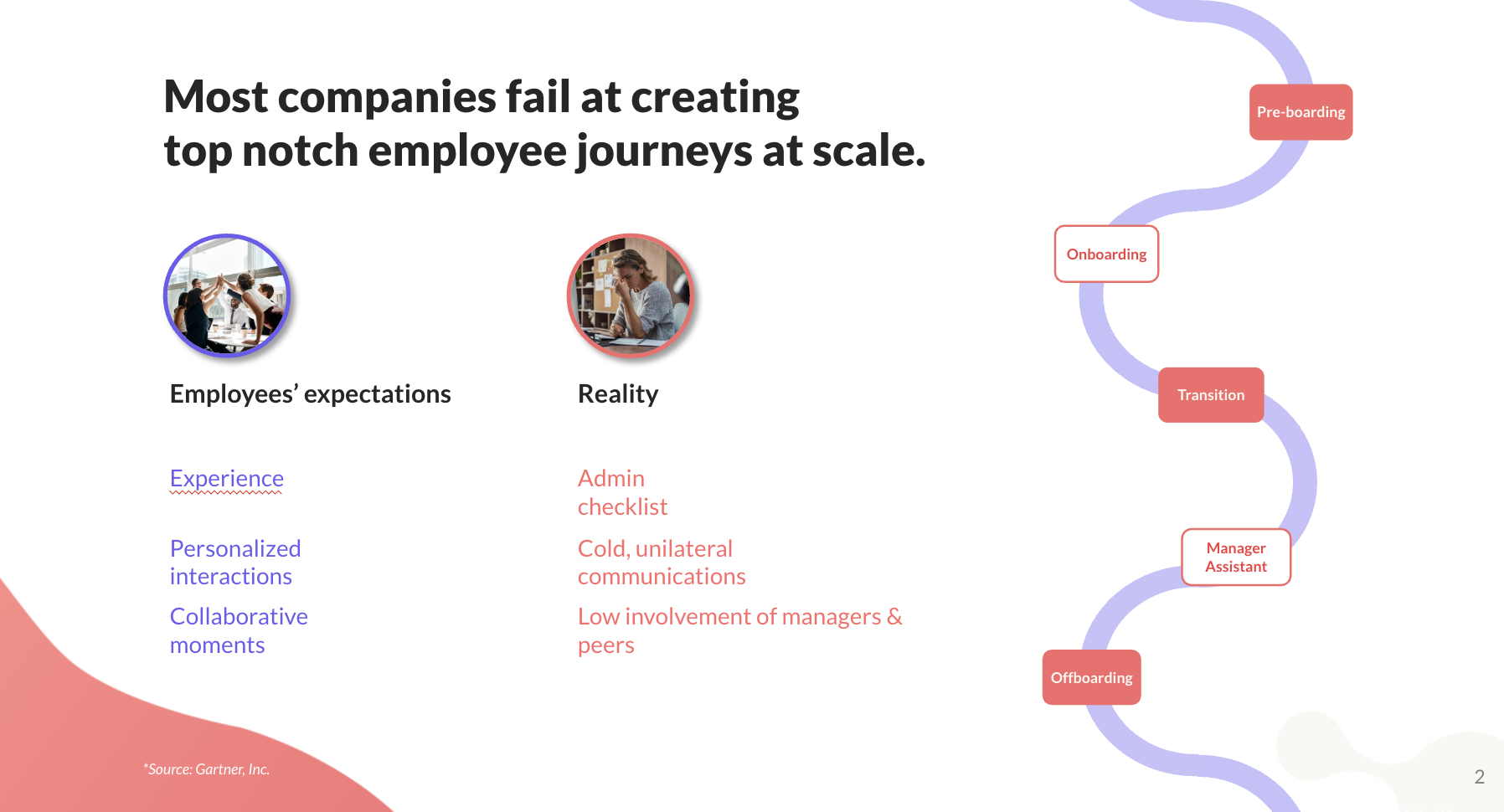 Most companies fail at creating
top notch employee journeys at scale.

Employees' expectations

Experience

Personalized interactions

Collaborative moments

Reality

Admin checklist

Cold, unilateral communications

Low involvement of managers & peers

Pre-boarding

Onboarding

Transition

Manager Assistant

Offboarding

*Source: Gartner, Inc.

2